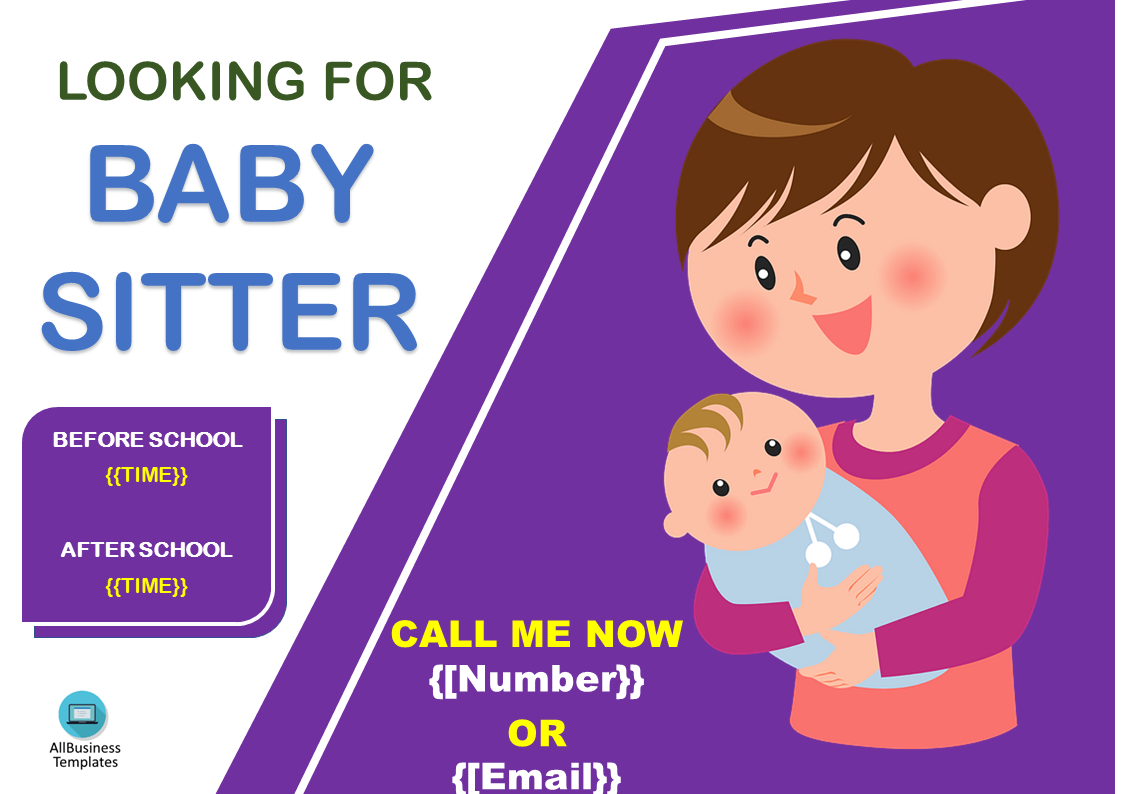 LOOKING FOR
BABY SITTER

BEFORE SCHOOL
{{TIME}}

AFTER SCHOOL
{{TIME}}

CALL ME NOW
{[Number}}
OR
{[Email}}

AllBusiness Templates